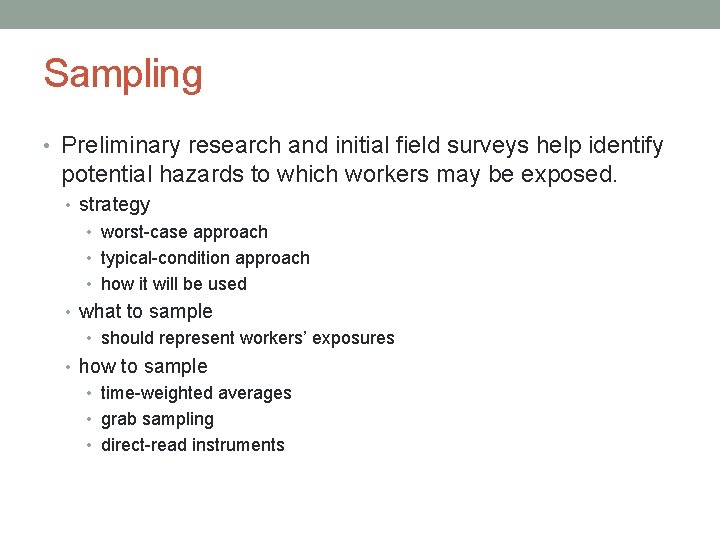 Sampling

• Preliminary research and initial field surveys help identify potential hazards to which workers may be exposed.
• strategy
• worst-case approach
• typical-condition approach
• how it will be used
• what to sample
• should represent workers' exposures
• how to sample
• time-weighted averages
• grab sampling
• direct-read instruments